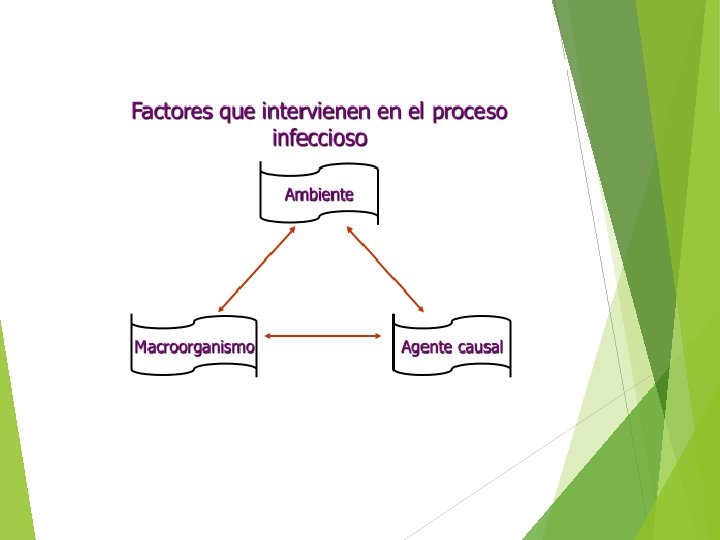 Factores que intervienen en el proceso infeccioso

Ambiente

Macroorganismo

Agente causal